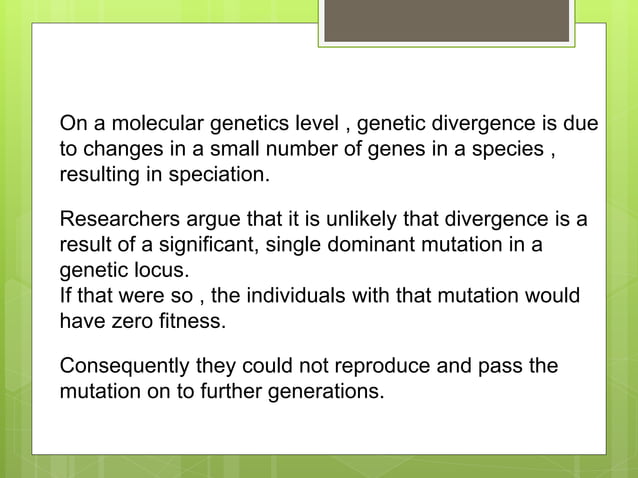 On a molecular genetics level , genetic divergence is due to changes in a small number of genes in a species , resulting in speciation.

Researchers argue that it is unlikely that divergence is a result of a significant, single dominant mutation in a genetic locus.
If that were so , the individuals with that mutation would have zero fitness.

Consequently they could not reproduce and pass the mutation on to further generations.